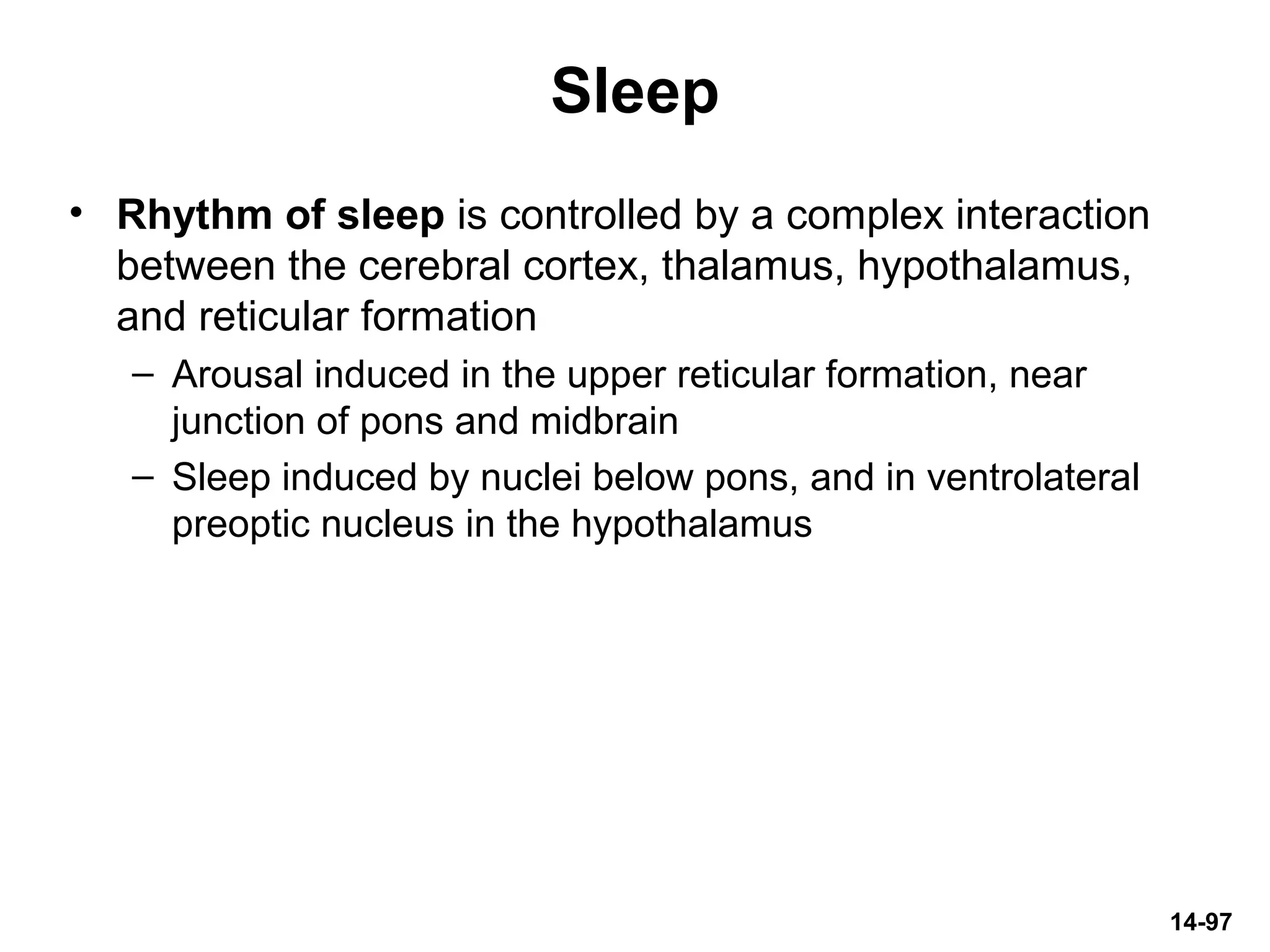 Sleep

• Rhythm of sleep is controlled by a complex interaction between the cerebral cortex, thalamus, hypothalamus, and reticular formation

– Arousal induced in the upper reticular formation, near junction of pons and midbrain

– Sleep induced by nuclei below pons, and in ventrolateral preoptic nucleus in the hypothalamus

14-97